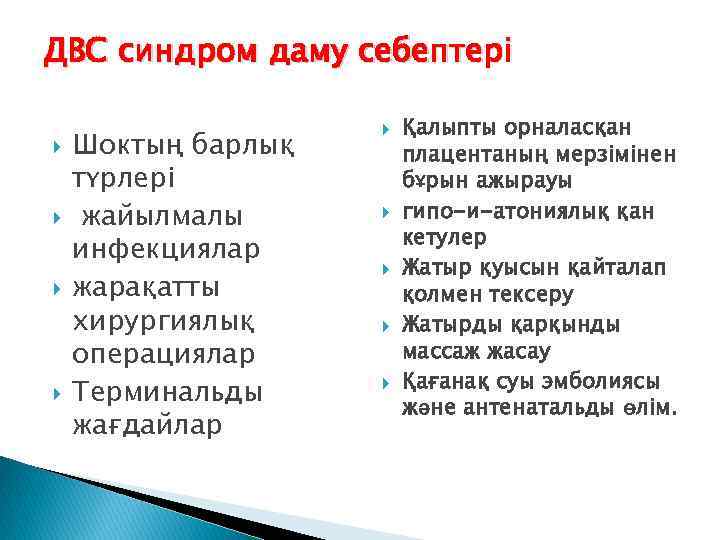 ДВС синдром даму себептері

Шоктың барлық түрлері

жайылмалы инфекциялар

жарақатты хирургиялық операциялар

Терминальды жағдайлар

Қалыпты орналасқан плацентаның мерзімінен бұрын ажырауы

гипо-и-атониялық қан кетулер

Жатыр қуысын қайталап қолмен тексеру

Жатырды қарқынды массаж жасау

Қағанақ суы эмболиясы және антенатальды өлім.